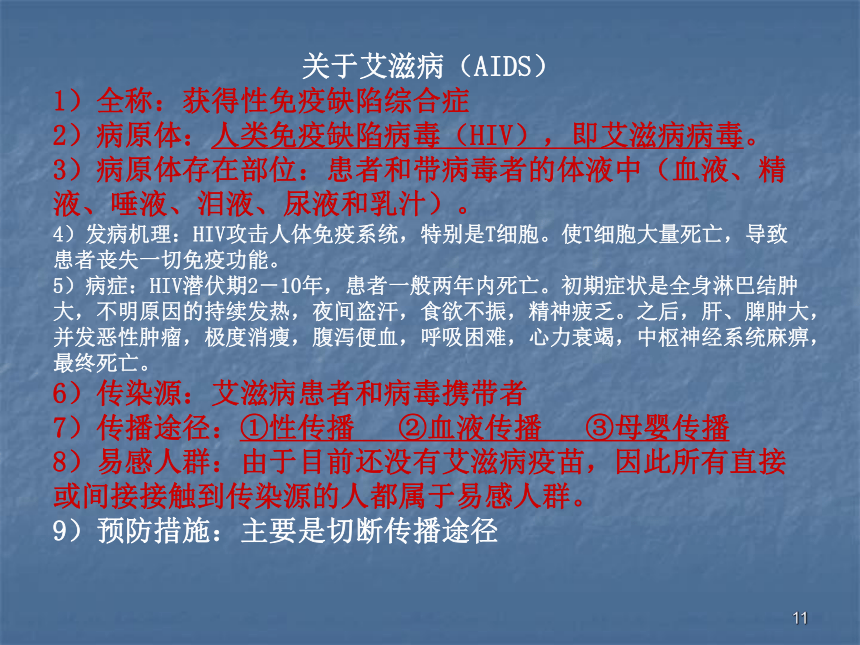 关于艾滋病（AIDS）

1）全称：获得性免疫缺陷综合症

2）病原体：人类免疫缺陷病毒（HIV），即艾滋病病毒。

3）病原体存在部位：患者和带病毒者的体液中（血液、精液、唾液、泪液、尿液和乳汁）。

4）发病机理：HIV攻击人体免疫系统，特别是T细胞。使T细胞大量死亡，导致患者丧失一切免疫功能。

5）病症：HIV潜伏期2－10年，患者一般两年内死亡。初期症状是全身淋巴结肿大，不明原因的持续发热，夜间盗汗，食欲不振，精神疲乏。之后，肝、脾肿大，并发恶性肿瘤，极度消瘦，腹泻便血，呼吸困难，心力衰竭，中枢神经系统麻痹，最终死亡。

6）传染源：艾滋病患者和病毒携带者

7）传播途径：①性传播　②血液传播　③母婴传播

8）易感人群：由于目前还没有艾滋病疫苗，因此所有直接或间接接触到传染源的人都属于易感人群。

9）预防措施：主要是切断传播途径

11